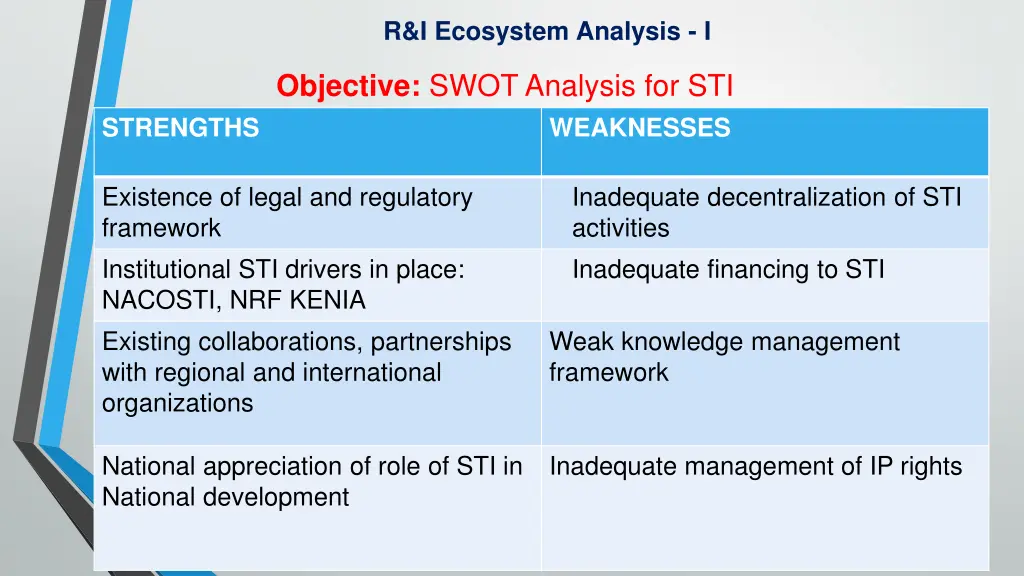 R&I Ecosystem Analysis - I

Objective: SWOT Analysis for STI

| STRENGTHS | WEAKNESSES |
|---|---|
| Existence of legal and regulatory framework | Inadequate decentralization of STI activities |
| Institutional STI drivers in place: NACOSTI, NRF KENIA | Inadequate financing to STI |
| Existing collaborations, partnerships with regional and international organizations | Weak knowledge management framework |
| National appreciation of role of STI in National development | Inadequate management of IP rights |